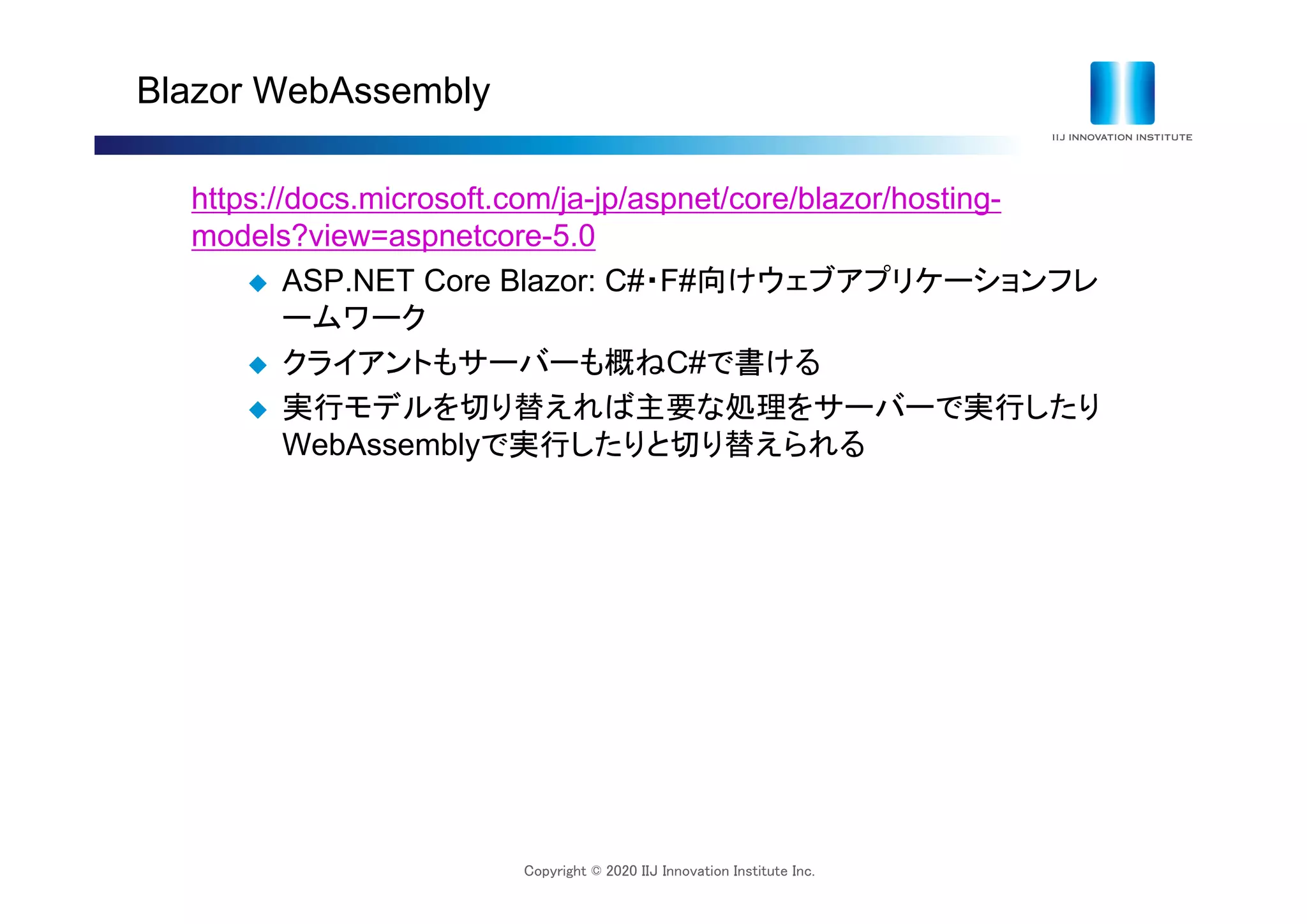 Blazor WebAssembly

IIJ INNOVATION INSTITUTE

https://docs.microsoft.com/ja-jp/aspnet/core/blazor/hosting-models?view=aspnetcore-5.0

◆ ASP.NET Core Blazor: C#・F#向けウェブアプリケーションフレームワーク

◆ クライアントもサーバーも概ねC#で書ける

◆ 実行モデルを切り替えれば主要な処理をサーバーで実行したりWebAssemblyで実行したりと切り替えられる

Copyright © 2020 IIJ Innovation Institute Inc.